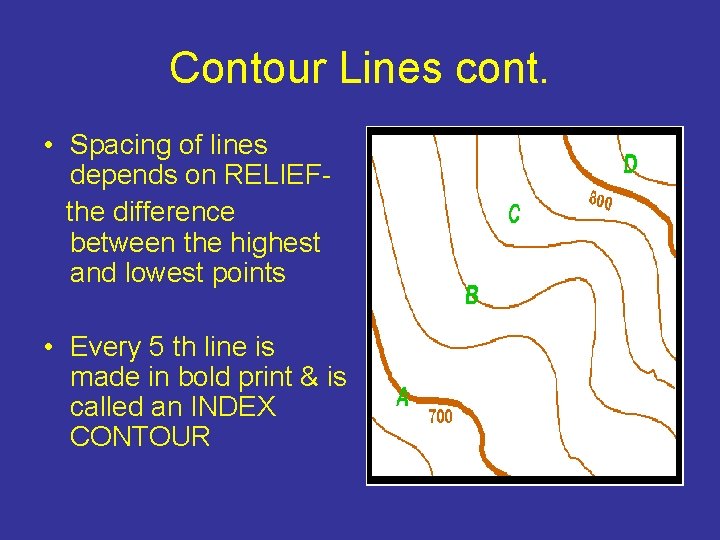 Contour Lines cont.

• Spacing of lines depends on RELIEF- the difference between the highest and lowest points

• Every 5 th line is made in bold print & is called an INDEX CONTOUR

D
800
C
B
A
700